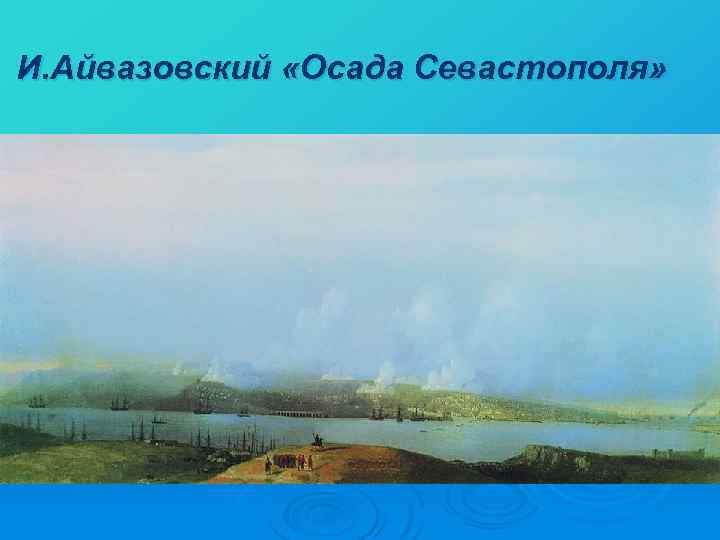 И.Айвазовский «Осада Севастополя»